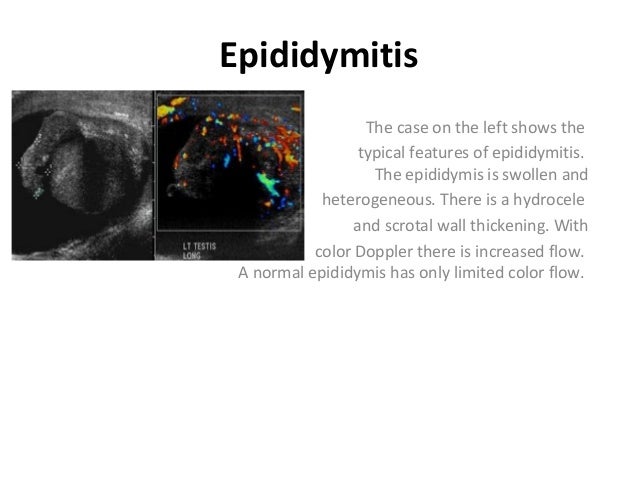 Epididymitis

LT TESTIS
LONG

The case on the left shows the typical features of epididymitis. The epididymis is swollen and heterogeneous. There is a hydrocele and scrotal wall thickening. With color Doppler there is increased flow. A normal epididymis has only limited color flow.